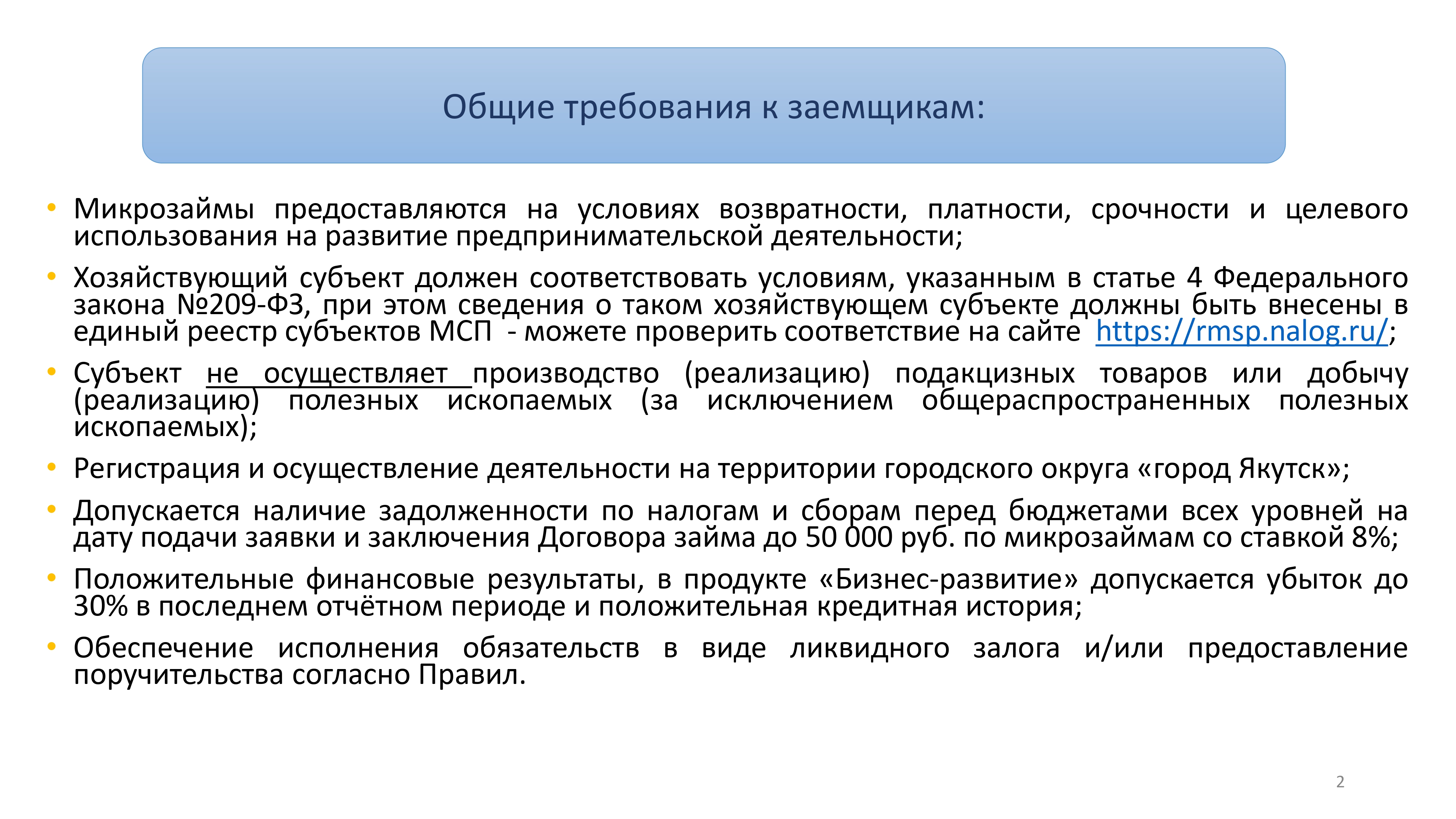 Общие требования к заемщикам:

• Микрозаймы предоставляются на условиях возвратности, платности, срочности и целевого использования на развитие предпринимательской деятельности;

• Хозяйствующий субъект должен соответствовать условиям, указанным в статье 4 Федерального закона №209-ФЗ, при этом сведения о таком хозяйствующем субъекте должны быть внесены в единый реестр субъектов МСП - можете проверить соответствие на сайте https://rmsp.nalog.ru/;

• Субъект не осуществляет производство (реализацию) подакцизных товаров или добычу (реализацию) полезных ископаемых (за исключением общераспространенных полезных ископаемых);

• Регистрация и осуществление деятельности на территории городского округа «город Якутск»;

• Допускается наличие задолженности по налогам и сборам перед бюджетами всех уровней на дату подачи заявки и заключения Договора займа до 50 000 руб. по микрозаймам со ставкой 8%;

• Положительные финансовые результаты, в продукте «Бизнес-развитие» допускается убыток до 30% в последнем отчётном периоде и положительная кредитная история;

• Обеспечение исполнения обязательств в виде ликвидного залога и/или предоставление поручительства согласно Правил.

2